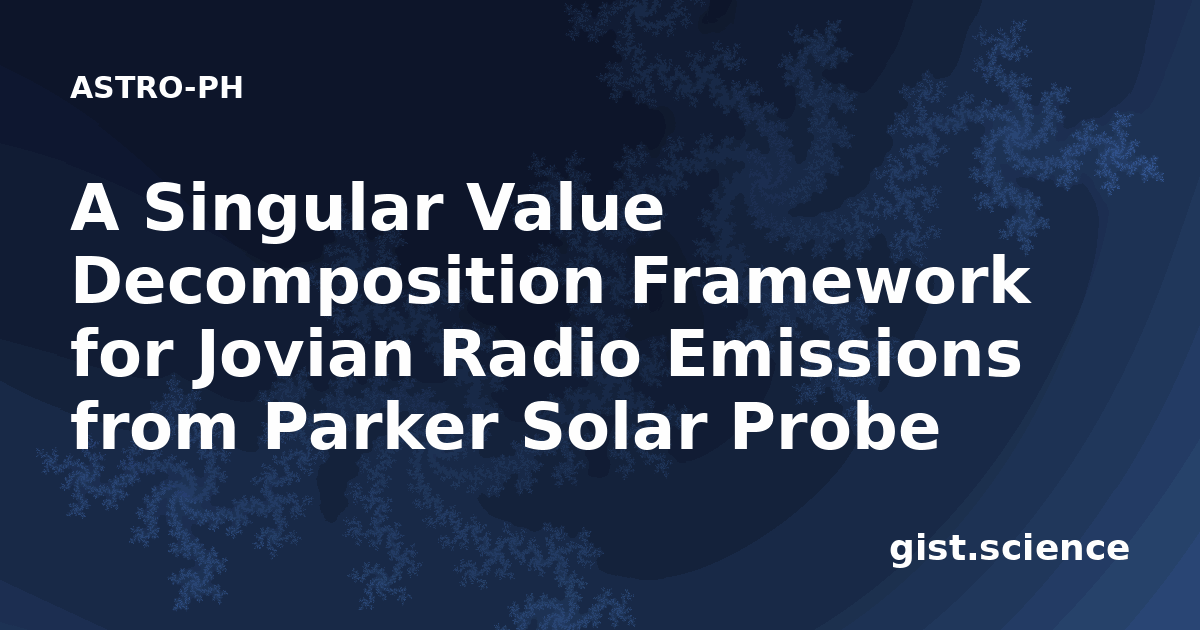 ASTRO-PH

A Singular Value Decomposition Framework for Jovian Radio Emissions from Parker Solar Probe

gist.science